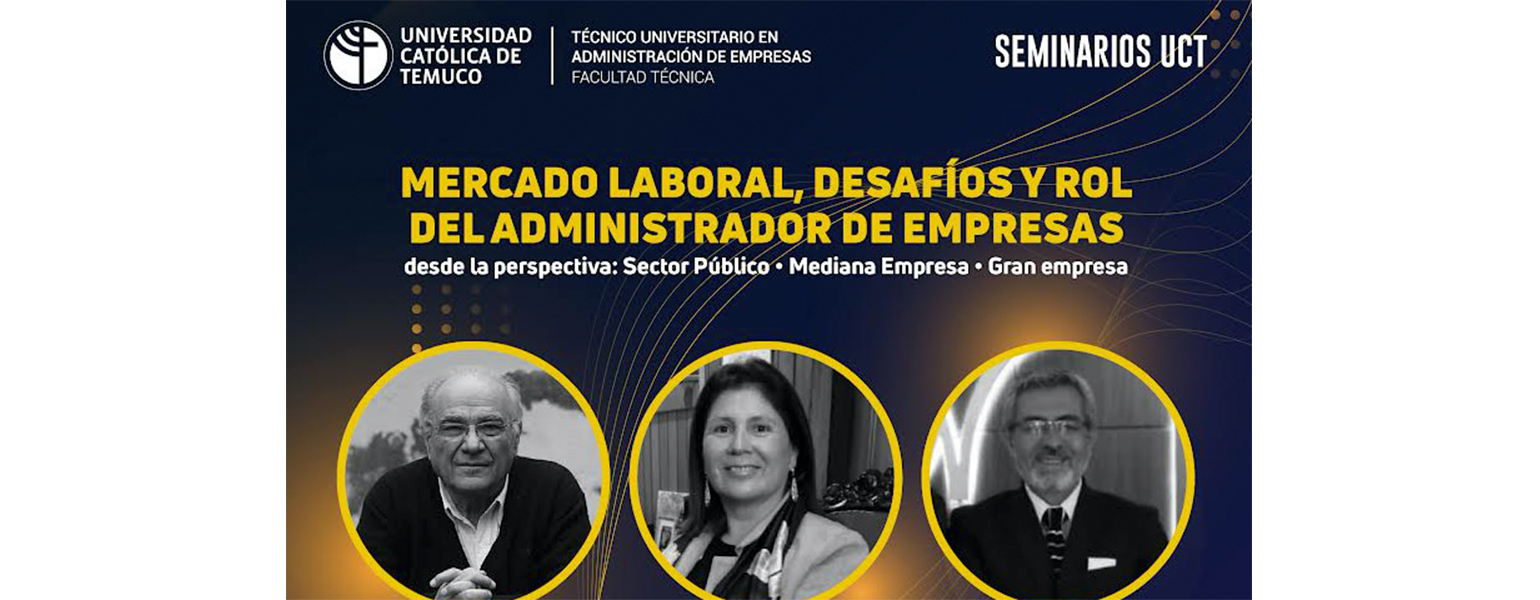 UNIVERSIDAD CATÓLICA DE TEMUCO

TÉCNICO UNIVERSITARIO EN ADMINISTRACIÓN DE EMPRESAS
FACULTAD TÉCNICA

SEMINARIOS UCT

MERCADO LABORAL, DESAFÍOS Y ROL DEL ADMINISTRADOR DE EMPRESAS

desde la perspectiva: Sector Público • Mediana Empresa • Gran empresa